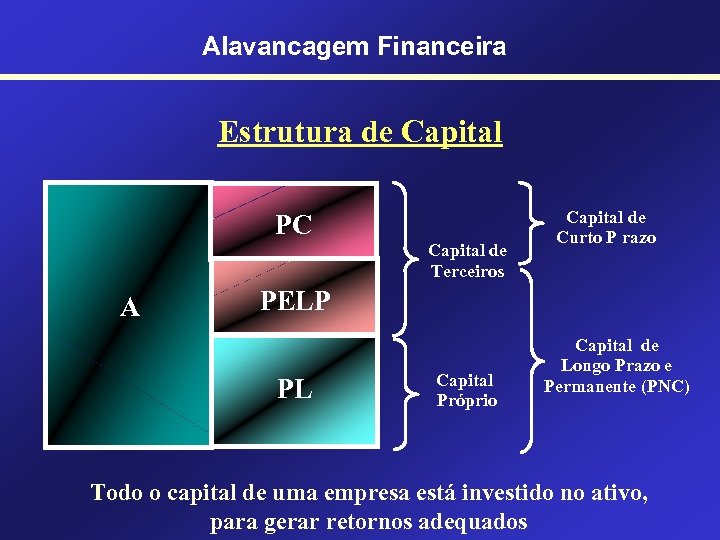 Alavancagem Financeira

Estrutura de Capital

A

PC

PELP

PL

Capital de Terceiros

Capital Próprio

Capital de Curto P razo

Capital de Longo Prazo e Permanente (PNC)

Todo o capital de uma empresa está investido no ativo, para gerar retornos adequados